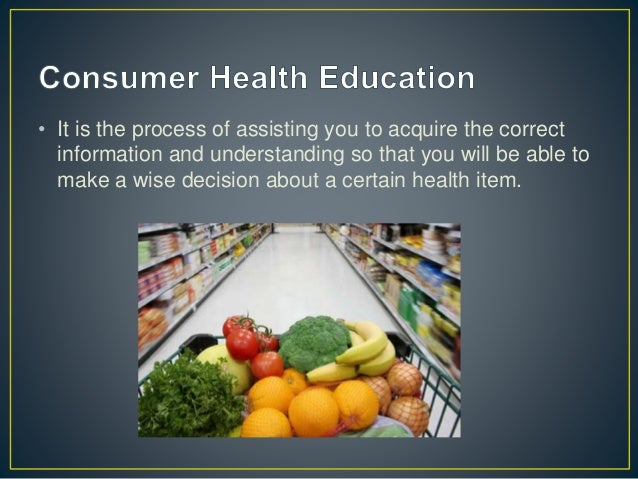 Consumer Health Education

• It is the process of assisting you to acquire the correct information and understanding so that you will be able to make a wise decision about a certain health item.